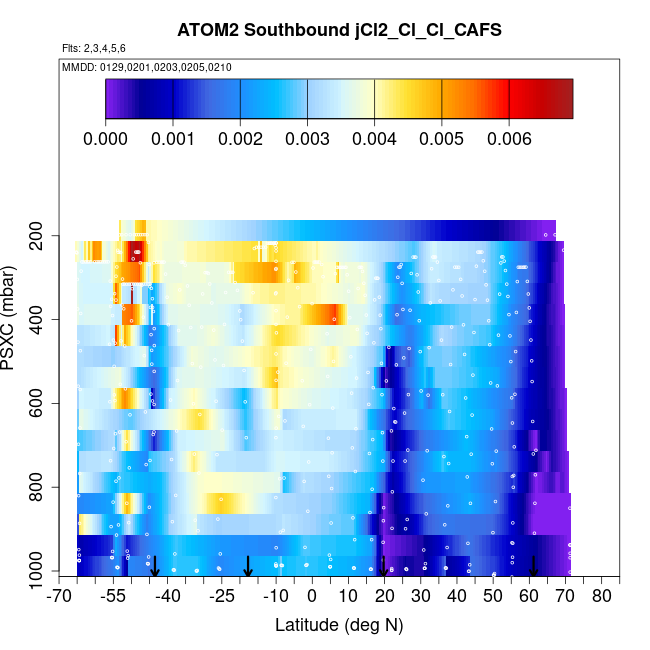 ATOM2 Southbound jCl2_Cl_Cl_CAFS

Flts: 2,3,4,5,6

MMDD: 0129,0201,0203,0205,0210

0.000 0.001 0.002 0.003 0.004 0.005 0.006

PSXC (mbar)

200
400
600
800
1000

-70 -55 -40 -25 -10 0 10 20 30 40 50 60 70 80

Latitude (deg N)